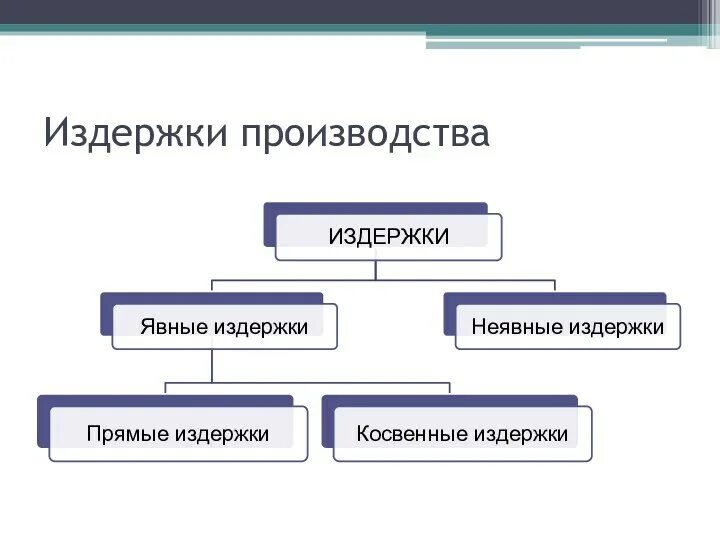 Издержки производства

ИЗДЕРЖКИ

Явные издержки

Неявные издержки

Прямые издержки

Косвенные издержки